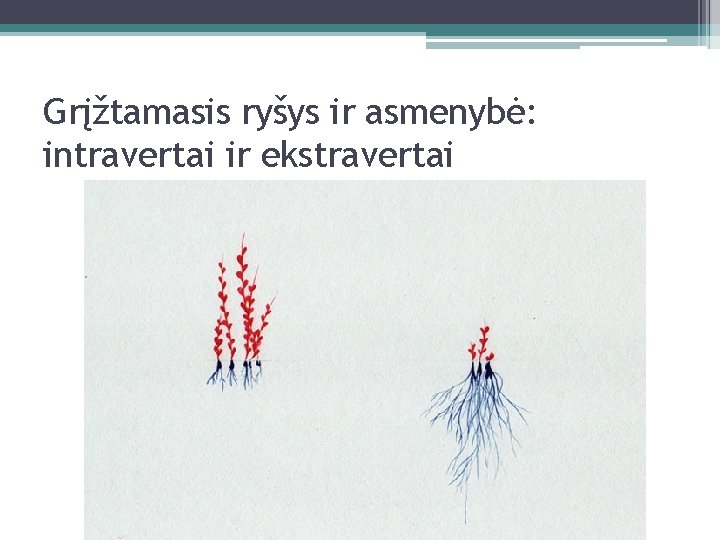 Grįžtamasis ryšys ir asmenybė: intravertai ir ekstravertai